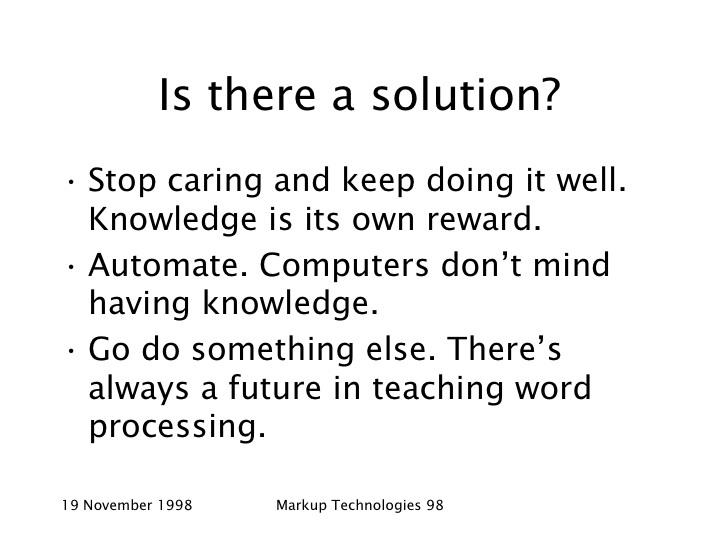 Is there a solution?

· Stop caring and keep doing it well. Knowledge is its own reward.
· Automate. Computers don’t mind having knowledge.
· Go do something else. There’s always a future in teaching word processing.

19 November 1998 Markup Technologies 98